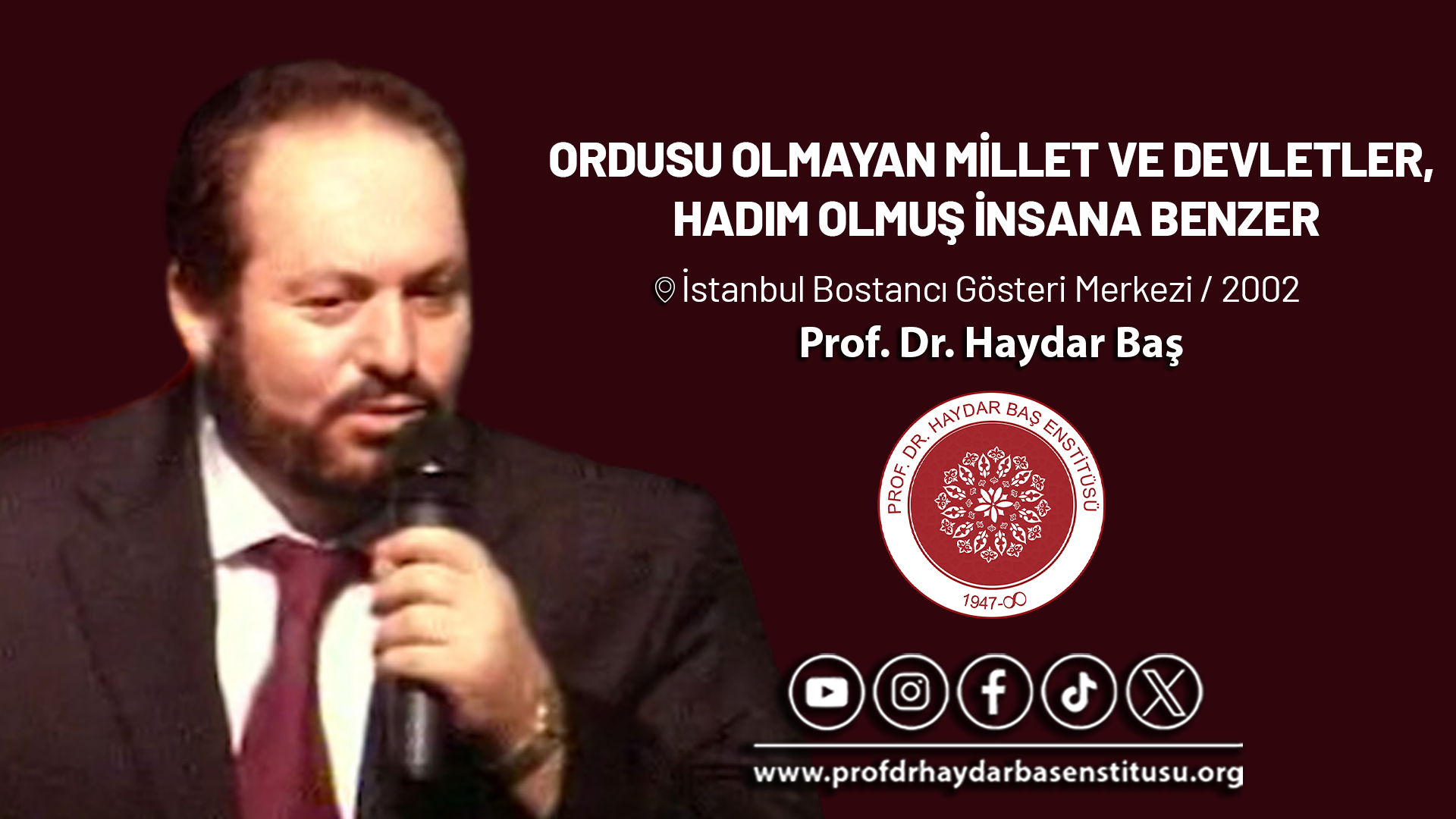 ORDUSU OLMAYAN MİLLET VE DEVLETLER, HADIM OLMUŞ İNSANA BENZER

İstanbul Bostancı Gösteri Merkezi / 2002

Prof. Dr. Haydar Baş

PROF. DR. HAYDAR BAŞ ENSTİTÜSÜ

1947-∞

www.profdrhaydarbasenstitusu.org